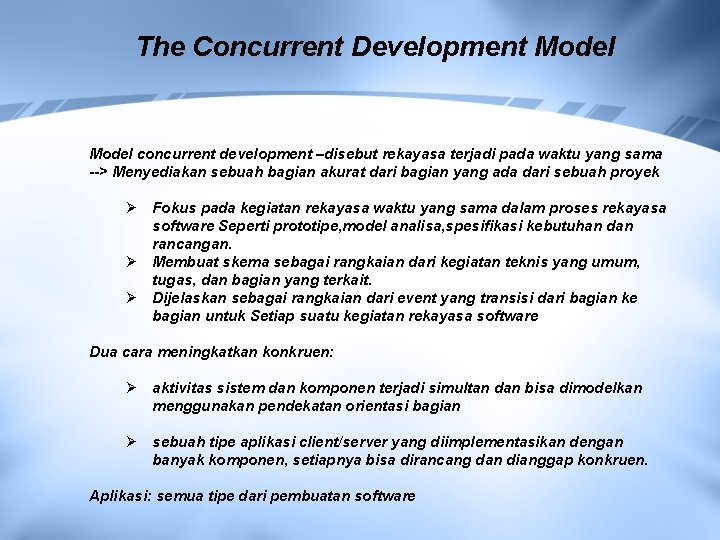 The Concurrent Development Model

Model concurrent development –disebut rekayasa terjadi pada waktu yang sama --> Menyediakan sebuah bagian akurat dari bagian yang ada dari sebuah proyek

➢ Fokus pada kegiatan rekayasa waktu yang sama dalam proses rekayasa software Seperti prototipe,model analisa,spesifikasi kebutuhan dan rancangan.
➢ Membuat skema sebagai rangkaian dari kegiatan teknis yang umum, tugas, dan bagian yang terkait.
➢ Dijelaskan sebagai rangkaian dari event yang transisi dari bagian ke bagian untuk Setiap suatu kegiatan rekayasa software

Dua cara meningkatkan konkruen:

➢ aktivitas sistem dan komponen terjadi simultan dan bisa dimodelkan menggunakan pendekatan orientasi bagian

➢ sebuah tipe aplikasi client/server yang diimplementasikan dengan banyak komponen, setiapnya bisa dirancang dan dianggap konkruen.

Aplikasi: semua tipe dari pembuatan software